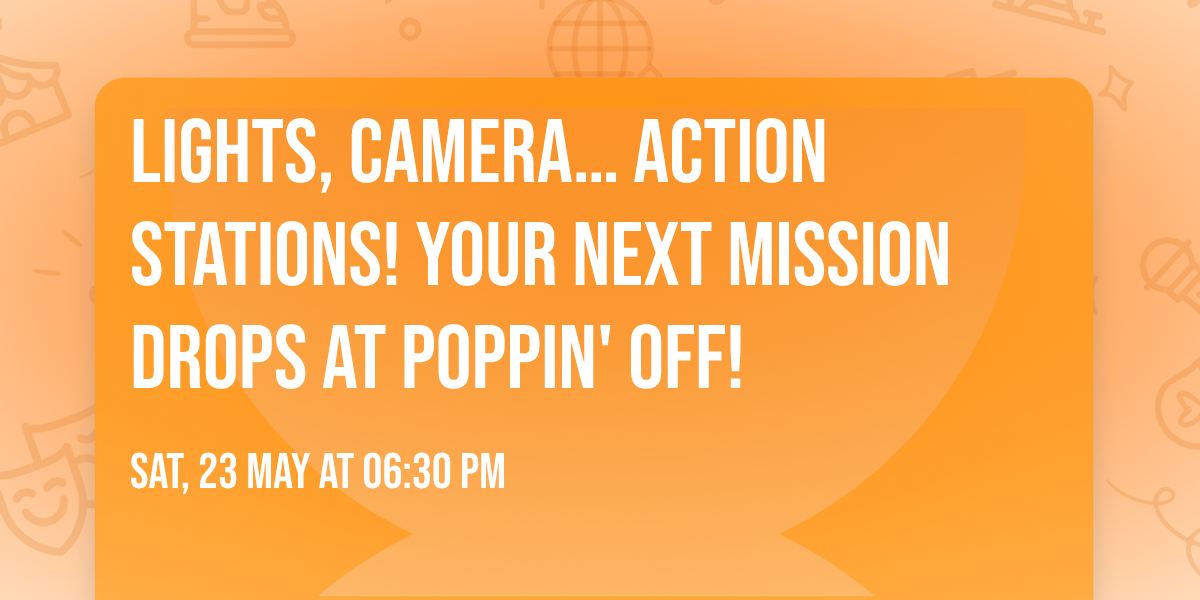 LIGHTS, CAMERA... ACTION STATIONS! YOUR NEXT MISSION DROPS AT POPPIN' OFF!

SAT, 23 MAY AT 06:30 PM